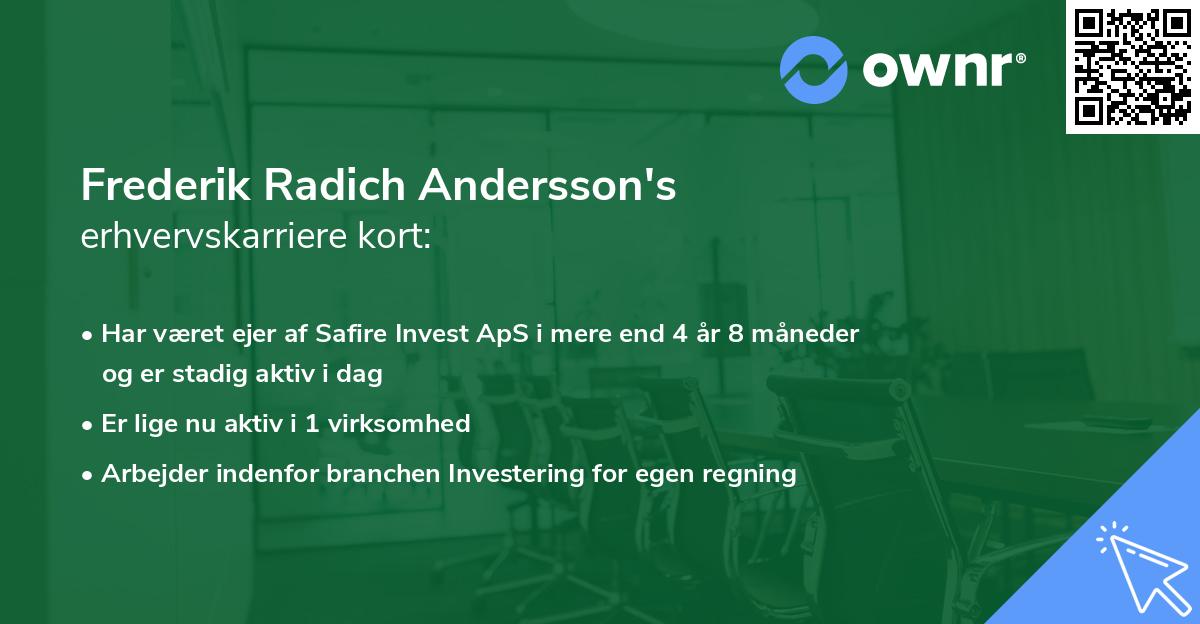 ownr®

Frederik Radich Andersson's
erhvervskarriere kort:

• Har været ejer af Safire Invest ApS i mere end 4 år 8 måneder og er stadig aktiv i dag

• Er lige nu aktiv i 1 virksomhed

• Arbejder indenfor branchen Investering for egen regning